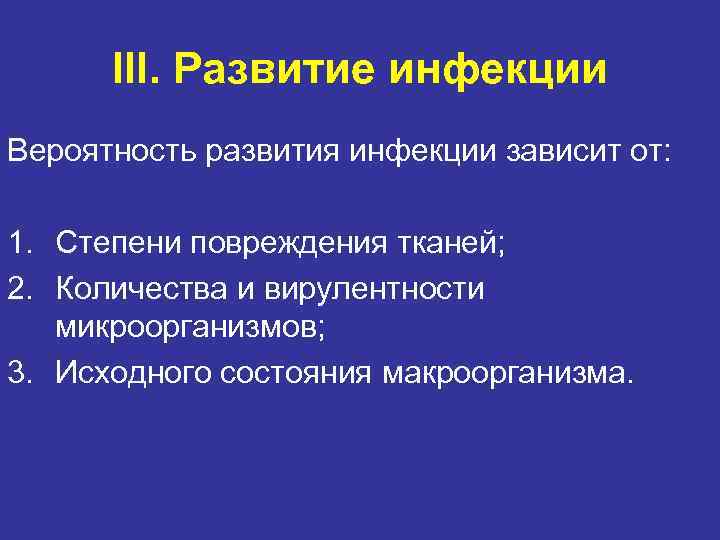 III. Развитие инфекции

Вероятность развития инфекции зависит от:

1. Степени повреждения тканей;
2. Количества и вирулентности микроорганизмов;
3. Исходного состояния макроорганизма.